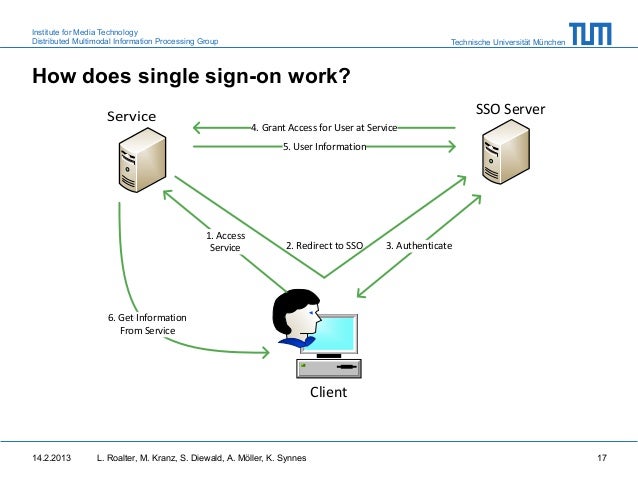 Institute for Media Technology
Distributed Multimodal Information Processing Group

Technische Universität München

TUM

How does single sign-on work?

Service

SSO Server

4. Grant Access for User at Service

5. User Information

1. Access Service

2. Redirect to SSO

3. Authenticate

6. Get Information From Service

Client

14.2.2013 L. Roalter, M. Kranz, S. Diewald, A. Möller, K. Synnes 17